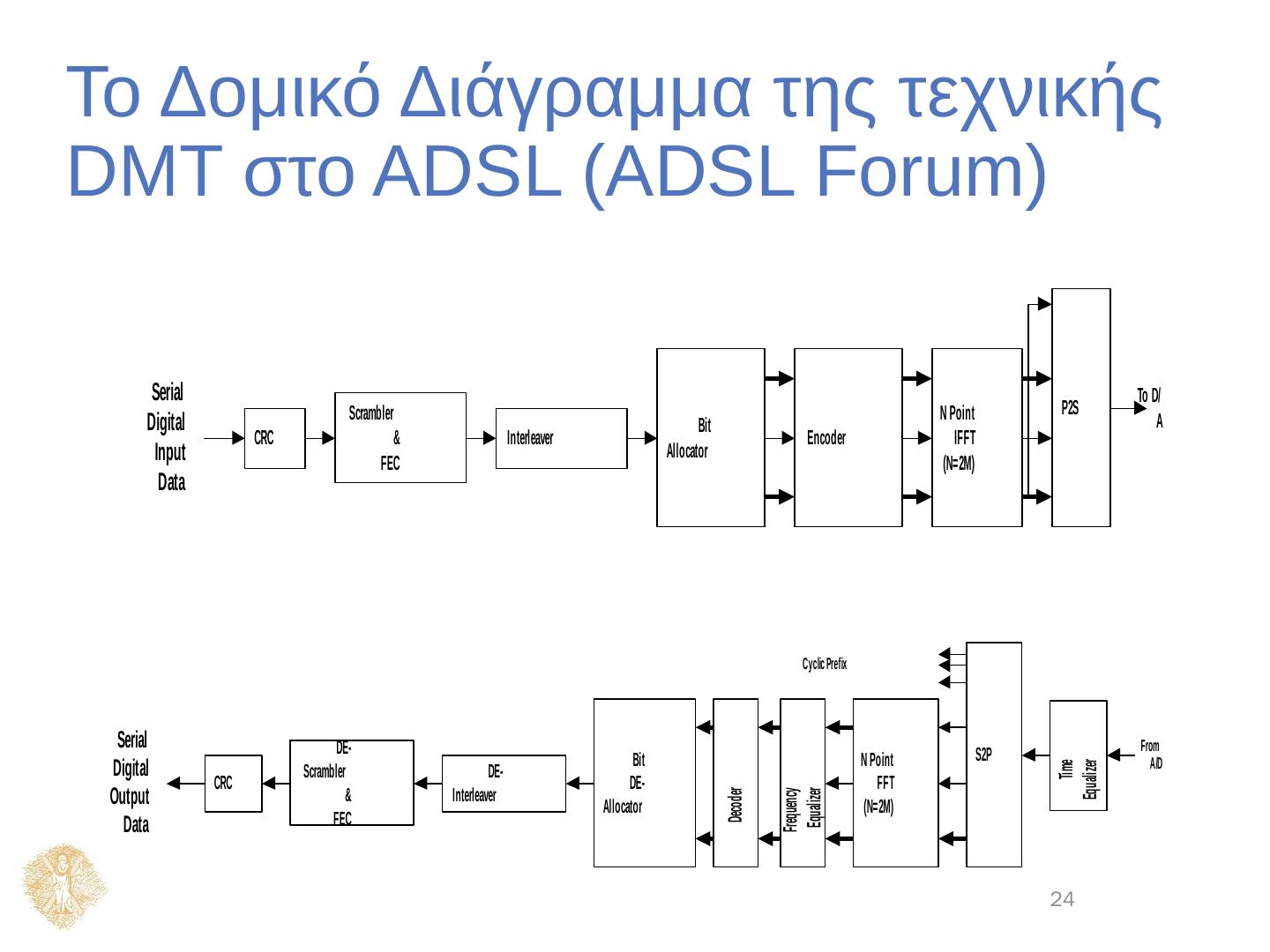 Το Δομικό Διάγραμμα της τεχνικής DMT στο ADSL (ADSL Forum)

Serial Digital Input Data

CRC

Scrambler & FEC

Interleaver

Bit Allocator

Encoder

N Point IFFT (N=2M)

P2S

To D/A

Cyclic Prefix

Serial Digital Output Data

CRC

DE-Scrambler & FEC

DE-Interleaver

Bit DE-Allocator

Decoder

Frequency Equalizer

N Point FFT (N=2M)

S2P

Time Equalizer

From A/D

24